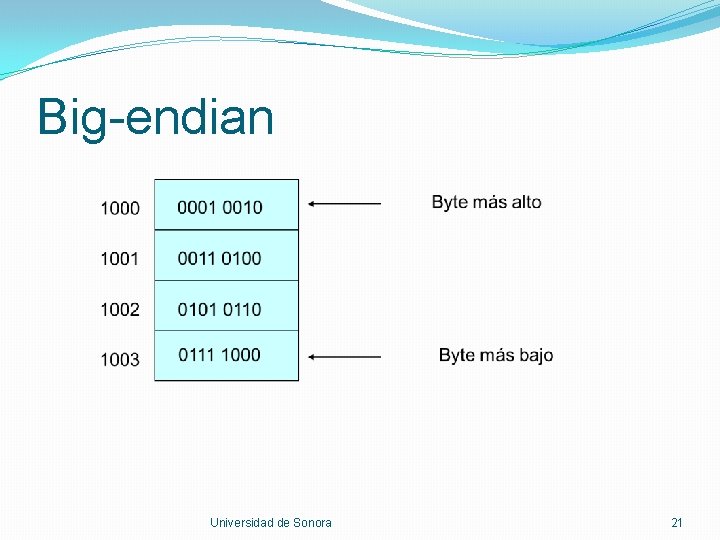 Big-endian

1000 0001 0010 Byte más alto

1001 0011 0100

1002 0101 0110

1003 0111 1000 Byte más bajo

Universidad de Sonora

21